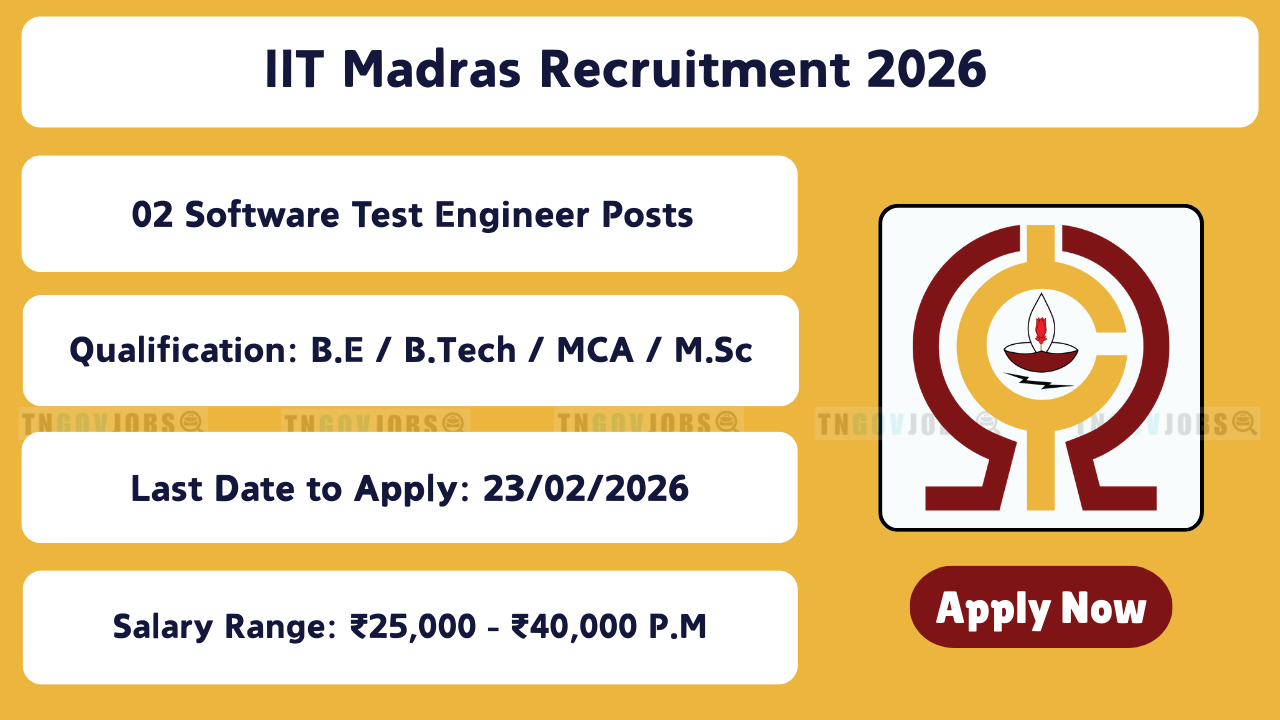 IIT Madras Recruitment 2026

02 Software Test Engineer Posts

Qualification: B.E / B.Tech / MCA / M.Sc

TNGOVJOBS TNGOVJOBS TNGOVJOBS TNGOVJOBS TNGOVJOBS

Last Date to Apply: 23/02/2026

Salary Range: ₹25,000 - ₹40,000 P.M

Apply Now